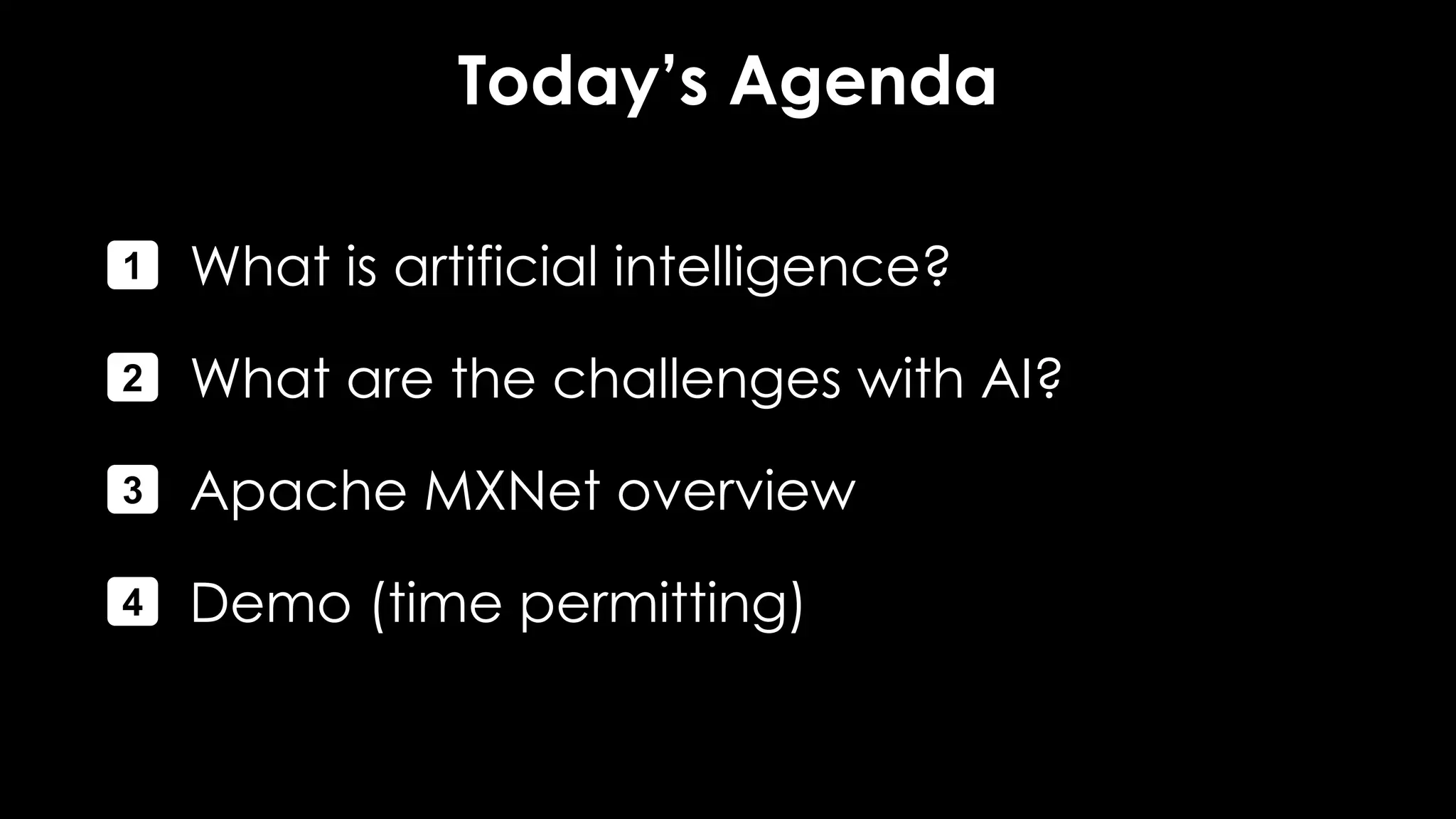 Today’s Agenda

1 What is artificial intelligence?

2 What are the challenges with AI?

3 Apache MXNet overview

4 Demo (time permitting)